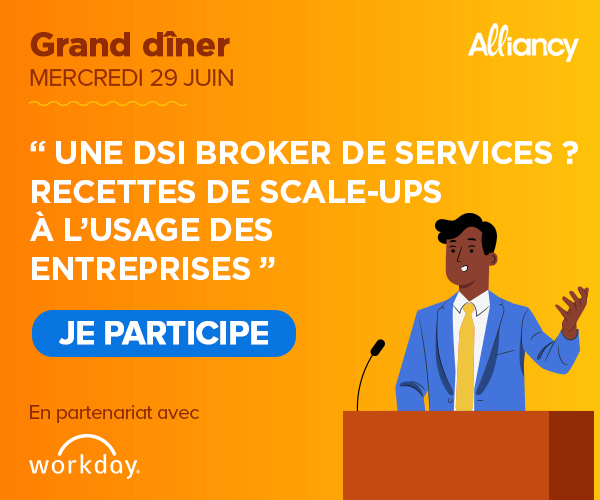 Grand dîner
MERCREDI 29 JUIN

Alliancy

“ UNE DSI BROKER DE SERVICES ? RECETTES DE SCALE-UPS À L’USAGE DES ENTREPRISES ”

JE PARTICIPE

En partenariat avec

workday.